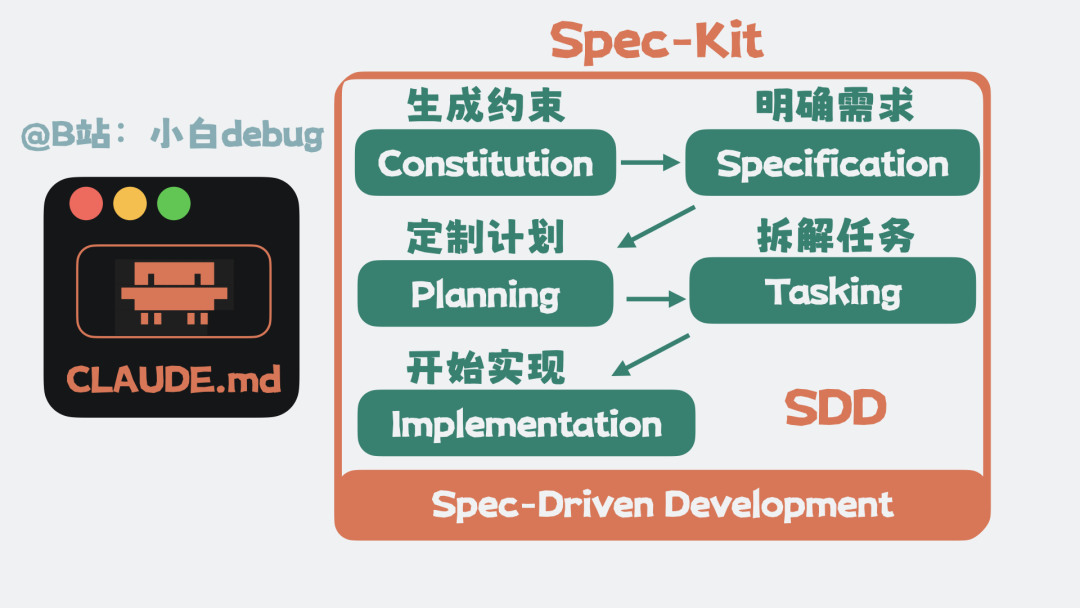 @B站：小白debug

CLAUDE.md

Spec-Kit

生成约束
Constitution

明确需求
Specification

定制计划
Planning

拆解任务
Tasking

开始实现
Implementation

SDD

Spec-Driven Development